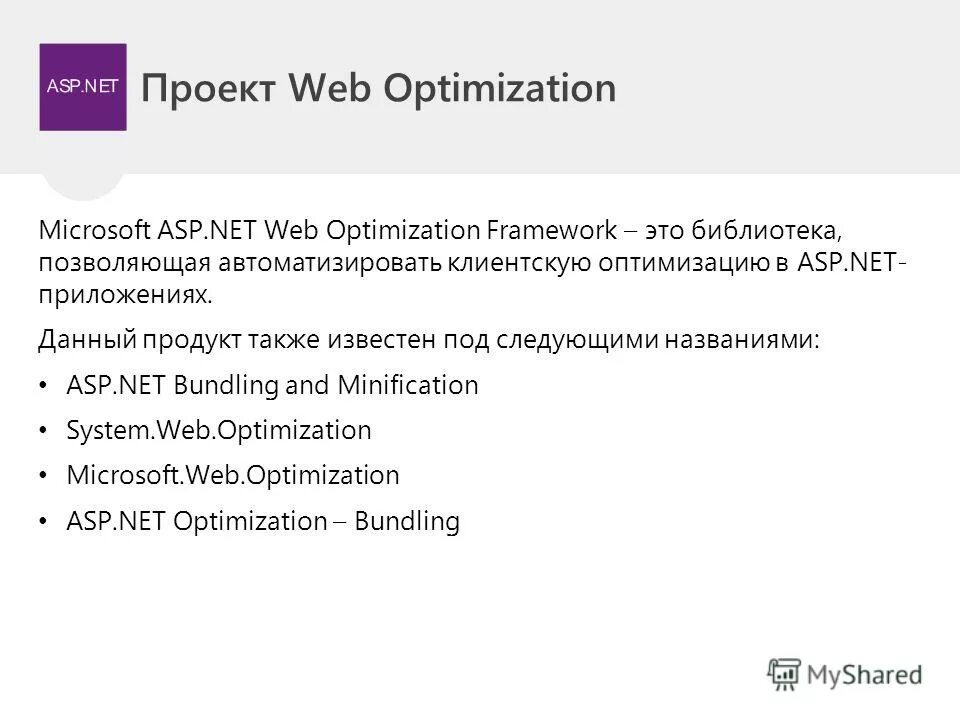 ASP.NET

Проект Web Optimization

Microsoft ASP.NET Web Optimization Framework – это библиотека, позволяющая автоматизировать клиентскую оптимизацию в ASP.NET-приложениях.

Данный продукт также известен под следующими названиями:

• ASP.NET Bundling and Minification
• System.Web.Optimization
• Microsoft.Web.Optimization
• ASP.NET Optimization – Bundling

MyShared